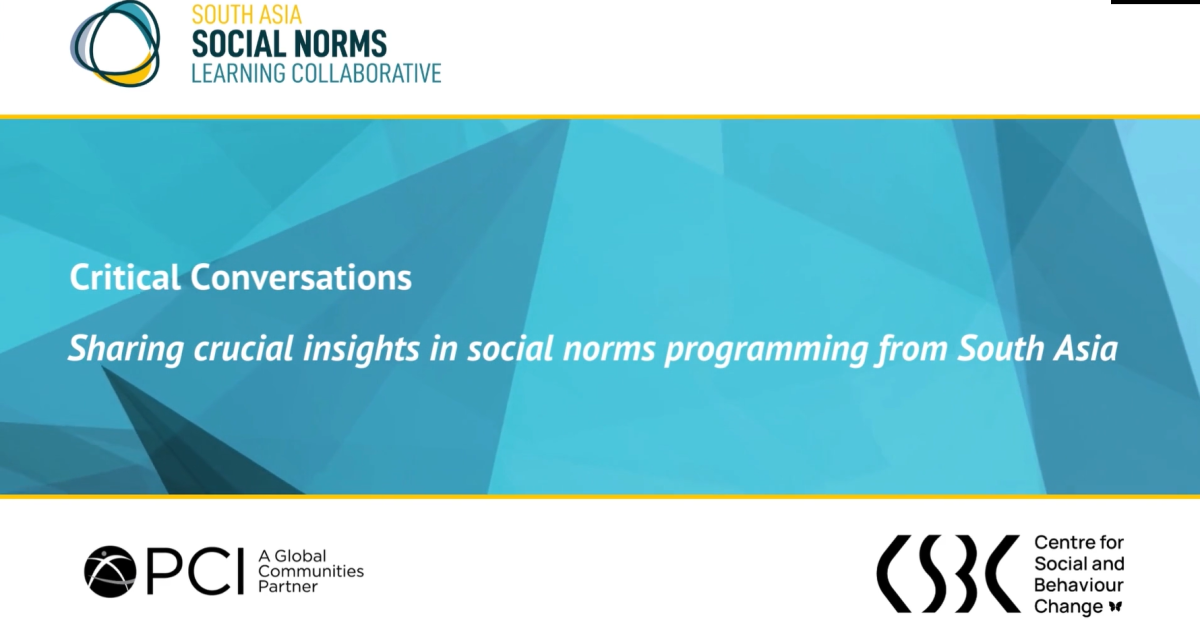 SOUTH ASIA
SOCIAL NORMS
LEARNING COLLABORATIVE

Critical Conversations

Sharing crucial insights in social norms programming from South Asia

PCI A Global Communities Partner

CSBC Centre for Social and Behaviour Change